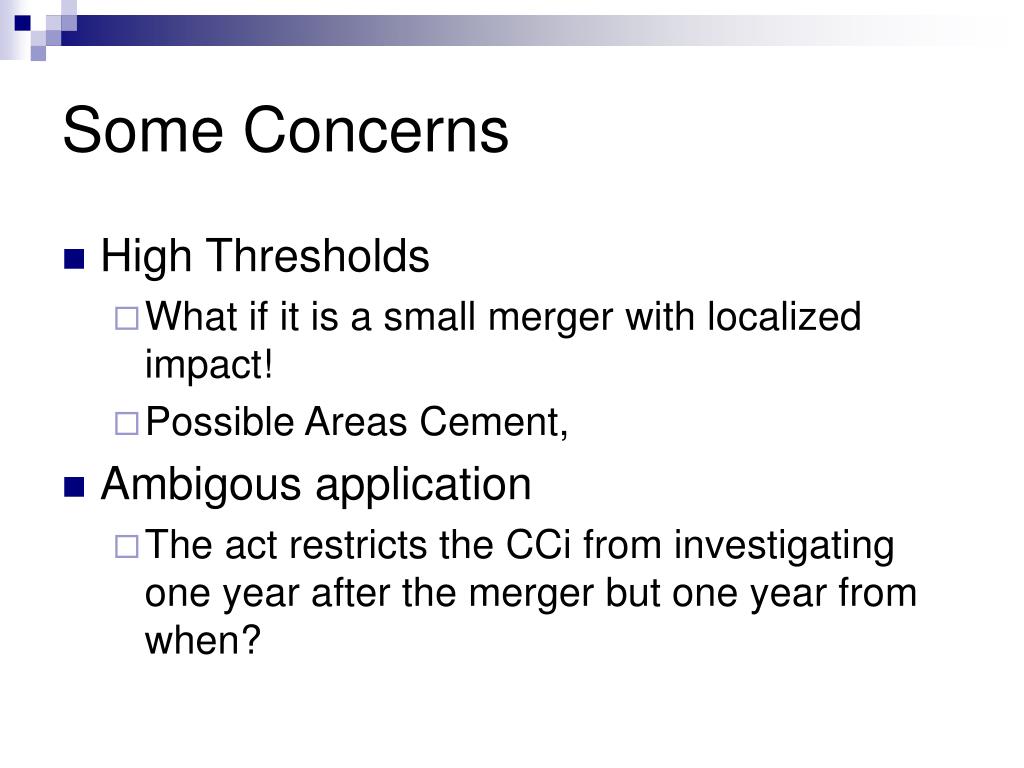 Some Concerns

High Thresholds

What if it is a small merger with localized impact!

Possible Areas Cement,

Ambigous application

The act restricts the CCi from investigating one year after the merger but one year from when?